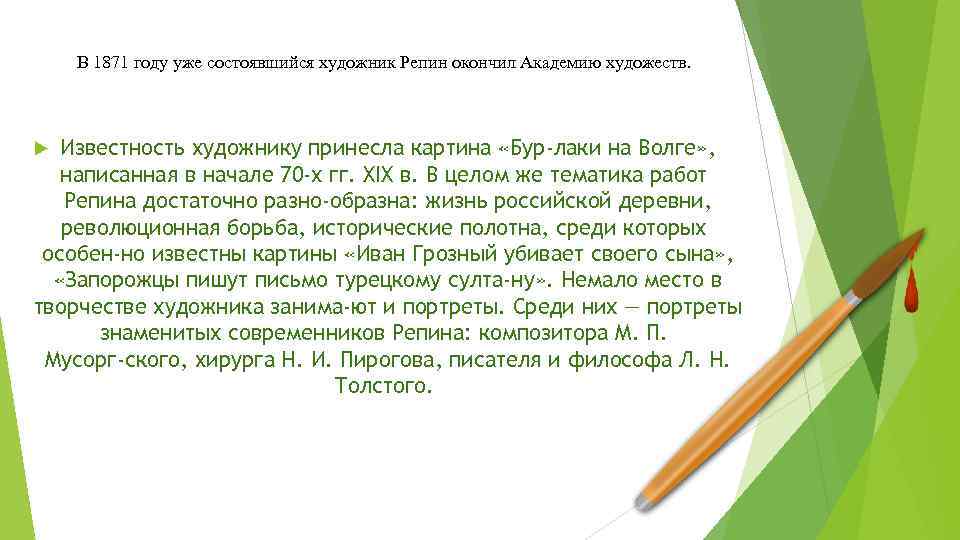 В 1871 году уже состоявшийся художник Репин окончил Академию художеств.

Известность художнику принесла картина «Бур-лаки на Волге», написанная в начале 70-х гг. XIX в. В целом же тематика работ Репина достаточно разно-образна: жизнь российской деревни, революционная борьба, исторические полотна, среди которых особен-но известны картины «Иван Грозный убивает своего сына», «Запорожцы пишут письмо турецкому султа-ну». Немало место в творчестве художника занима-ют и портреты. Среди них — портреты знаменитых современников Репина: композитора М. П. Мусорг-ского, хирурга Н. И. Пирогова, писателя и философа Л. Н. Толстого.